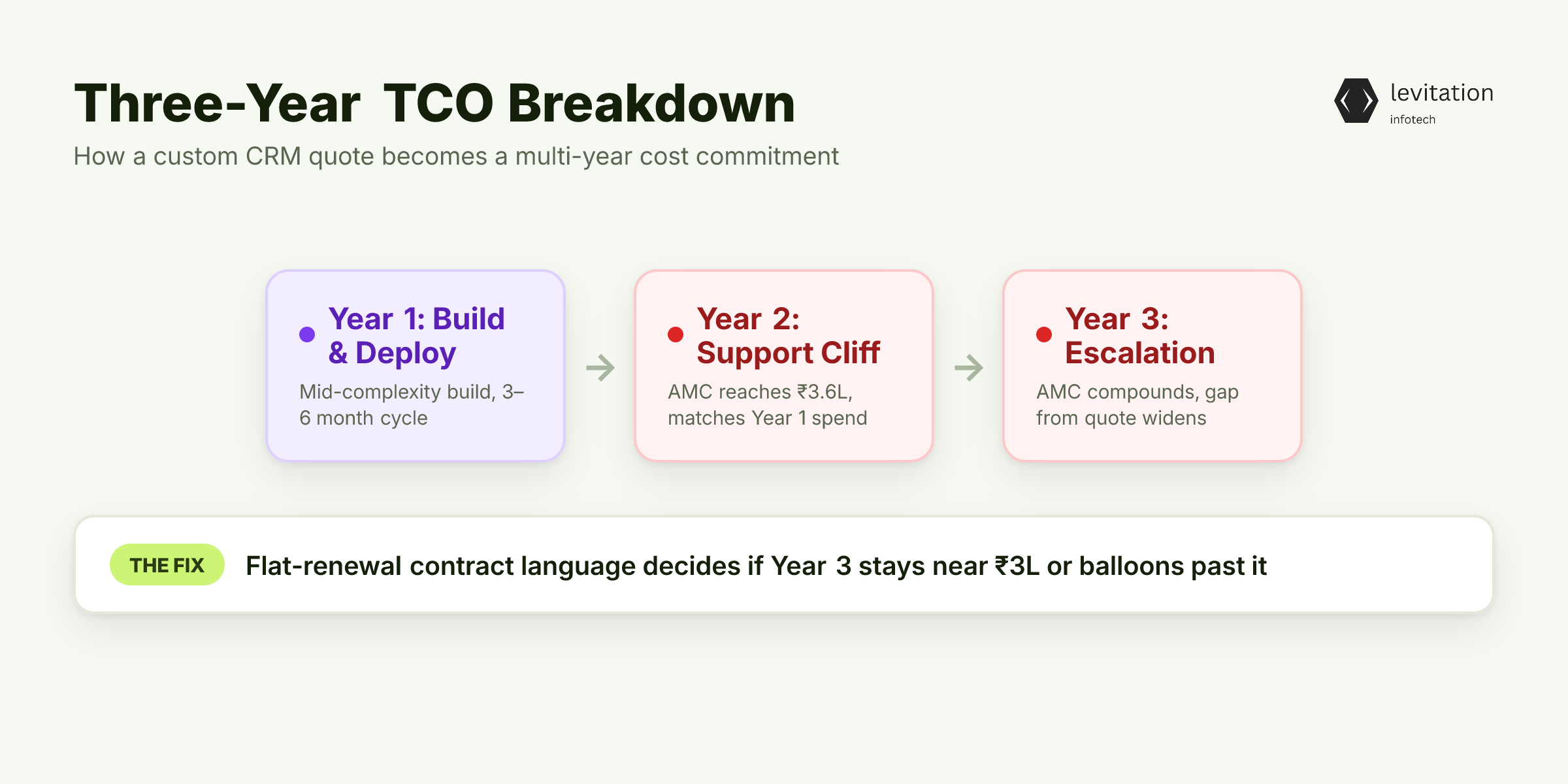 Three-Year TCO Breakdown

How a custom CRM quote becomes a multi-year cost commitment

levitation
infotech

Year 1: Build & Deploy

Mid-complexity build, 3–6 month cycle

Year 2: Support Cliff

AMC reaches ₹3.6L, matches Year 1 spend

Year 3: Escalation

AMC compounds, gap from quote widens

THE FIX

Flat-renewal contract language decides if Year 3 stays near ₹3L or balloons past it